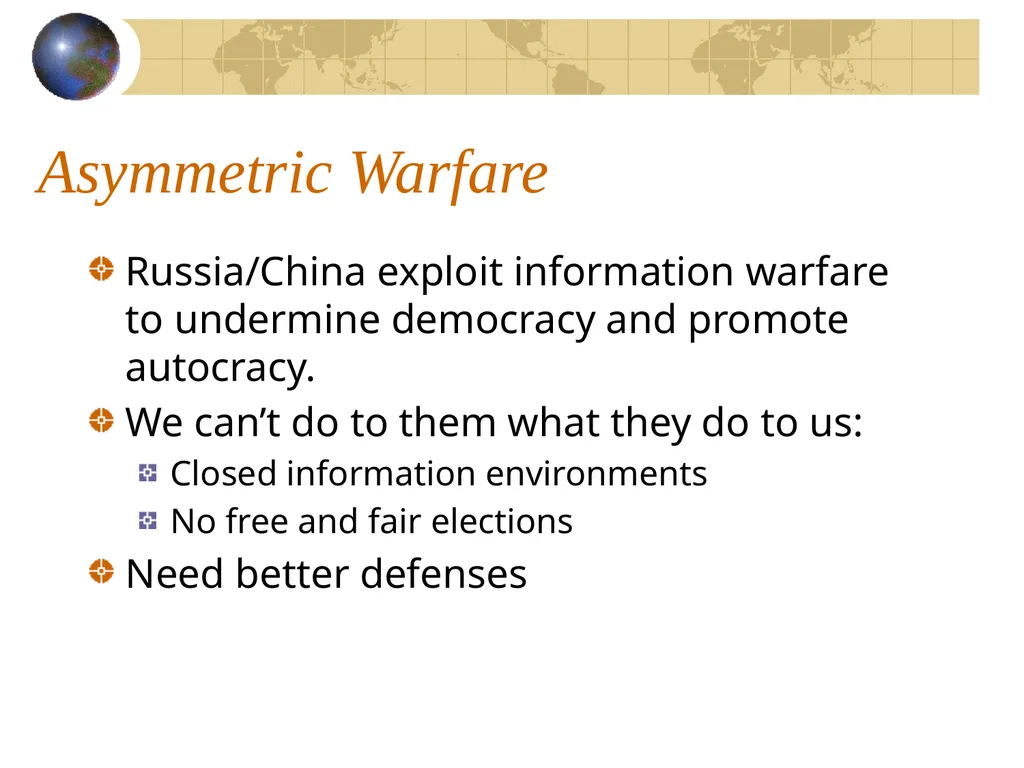 Asymmetric Warfare

Russia/China exploit information warfare to undermine democracy and promote autocracy.

We can’t do to them what they do to us:

Closed information environments

No free and fair elections

Need better defenses